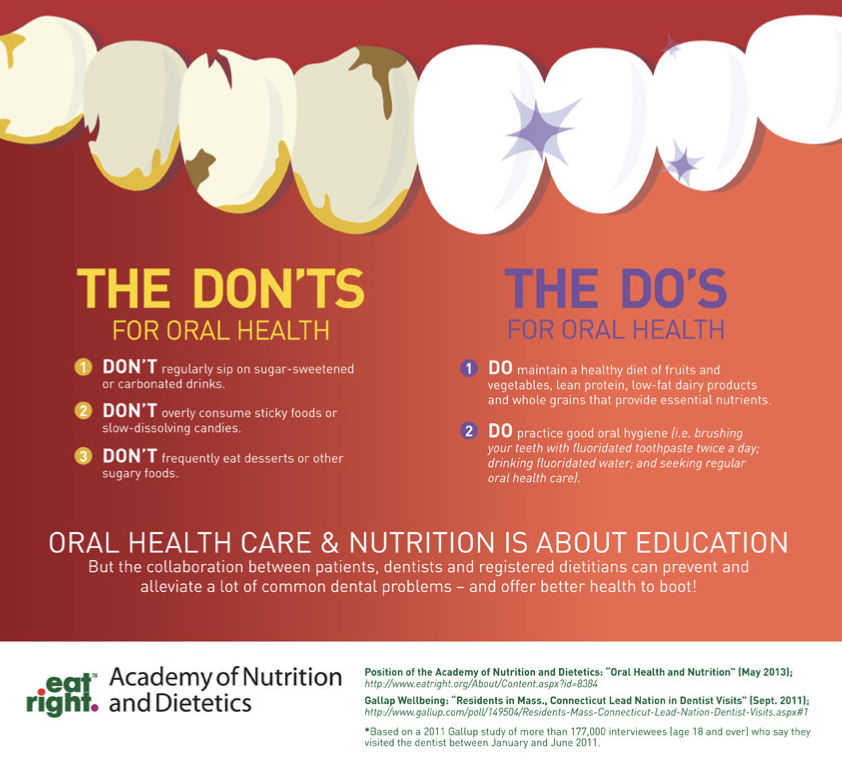 THE DON'TS
FOR ORAL HEALTH

1 DON'T regularly sip on sugar-sweetened or carbonated drinks.

2 DON'T overly consume sticky foods or slow-dissolving candies.

3 DON'T frequently eat desserts or other sugary foods.

THE DO'S
FOR ORAL HEALTH

1 DO maintain a healthy diet of fruits and vegetables, lean protein, low-fat dairy products and whole grains that provide essential nutrients.

2 DO practice good oral hygiene (i.e. brushing your teeth with fluoridated toothpaste twice a day; drinking fluoridated water; and seeking regular oral health care).

ORAL HEALTH CARE & NUTRITION IS ABOUT EDUCATION
But the collaboration between patients, dentists and registered dietitians can prevent and alleviate a lot of common dental problems – and offer better health to boot!

eat right. Academy of Nutrition and Dietetics

Position of the Academy of Nutrition and Dietetics: "Oral Health and Nutrition" (May 2013);
http://www.eatright.org/About/Content.aspx?id=8384

Gallap Wellbeing: "Residents in Mass., Connecticut Lead Nation in Dentist Visits" (Sept. 2011);
http://www.gallup.com/poll/149504/Residents-Mass-Connecticut-Lead-Nation-Dentist-Visits.aspx#1

*Based on a 2011 Gallup study of more than 177,000 interviewees (age 18 and over) who say they visited the dentist between January and June 2011.